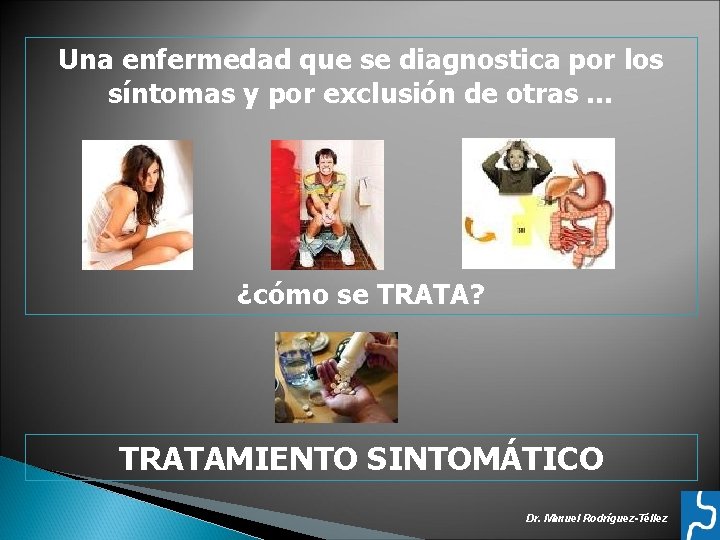 Una enfermedad que se diagnostica por los síntomas y por exclusión de otras ...

¿cómo se TRATA?

TRATAMIENTO SINTOMÁTICO

Dr. Manuel Rodríguez-Téllez